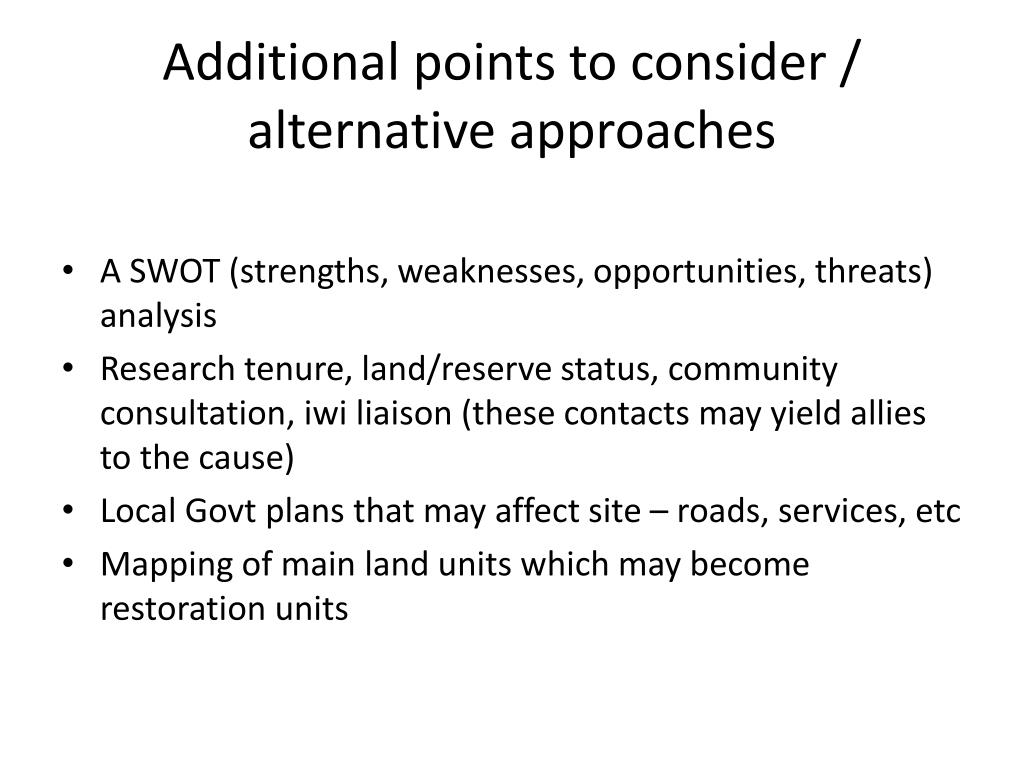 Additional points to consider / alternative approaches

• A SWOT (strengths, weaknesses, opportunities, threats) analysis
• Research tenure, land/reserve status, community consultation, iwi liaison (these contacts may yield allies to the cause)
• Local Govt plans that may affect site – roads, services, etc
• Mapping of main land units which may become restoration units